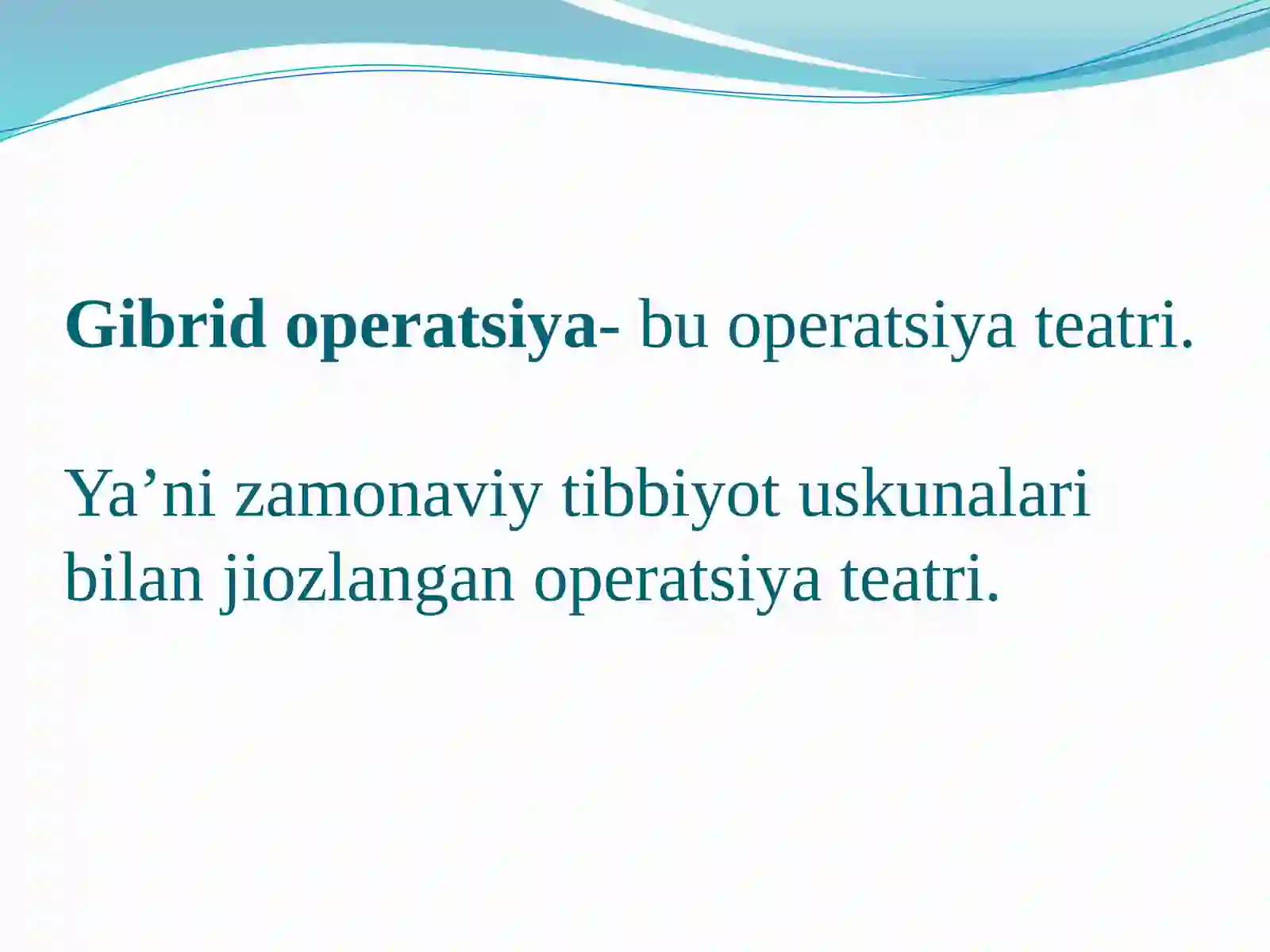 Gibrid operatsiya- bu operatsiya teatri.

Ya’ni zamonaviy tibbiyot uskunalari bilan jiozlangan operatsiya teatri.